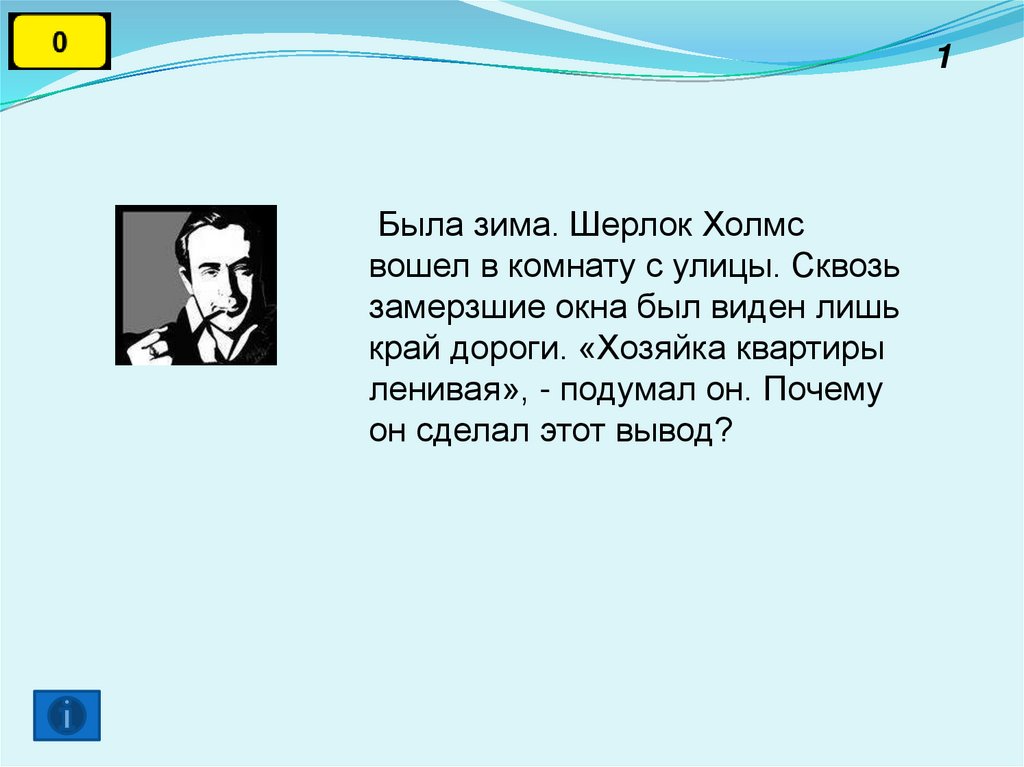 0

1

Была зима. Шерлок Холмс вошел в комнату с улицы. Сквозь замерзшие окна был виден лишь край дороги. «Хозяйка квартиры ленивая», - подумал он. Почему он сделал этот вывод?

i